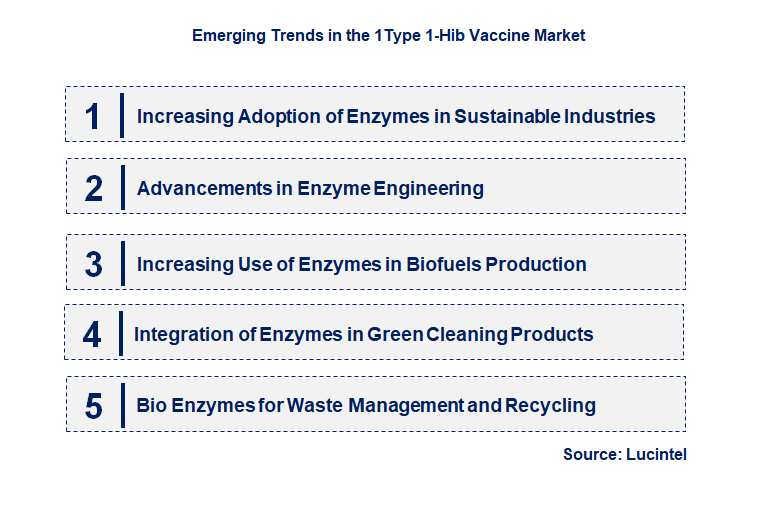 Emerging Trends in the 1Type 1-Hib Vaccine Market

1 Increasing Adoption of Enzymes in Sustainable Industries

2 Advancements in Enzyme Engineering

3 Increasing Use of Enzymes in Biofuels Production

4 Integration of Enzymes in Green Cleaning Products

5 Bio Enzymes for Waste Management and Recycling

Source: Lucintel